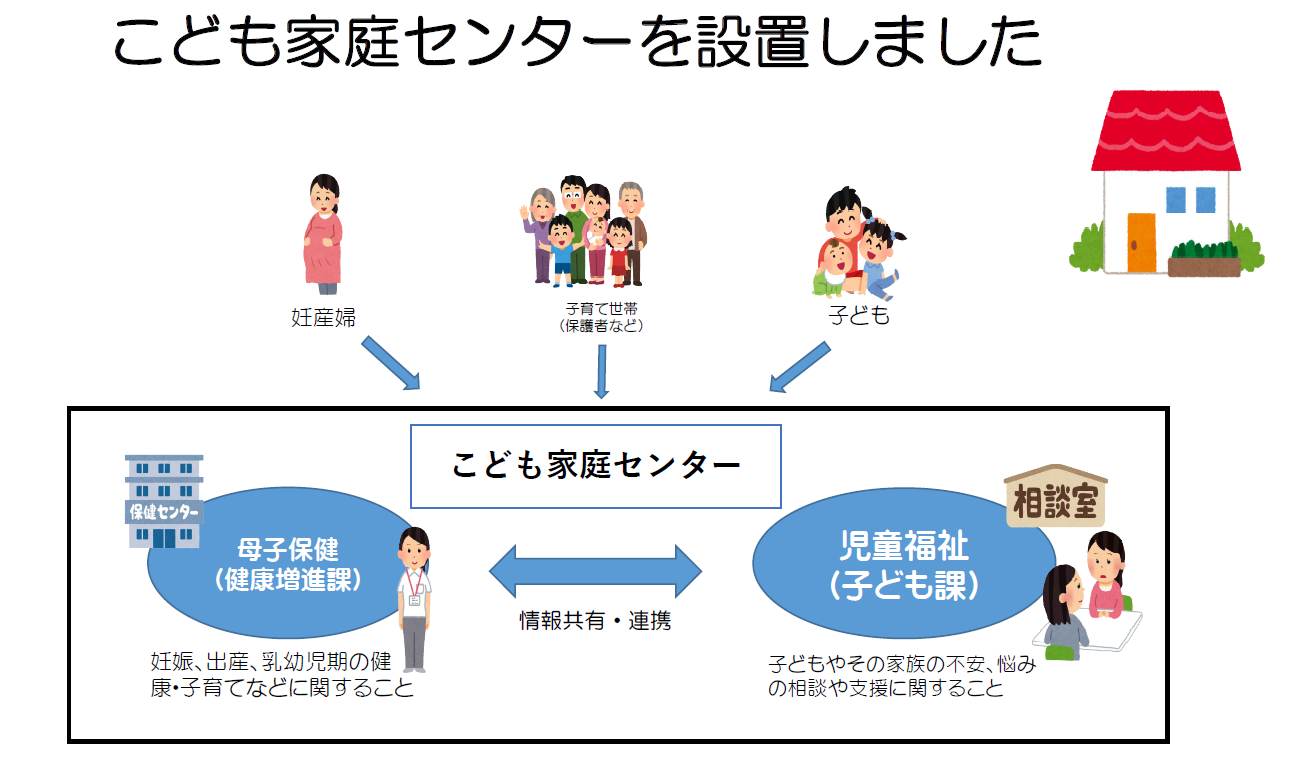 こども家庭センターを設置しました

妊産婦

子育て世帯
（保護者など）

子ども

こども家庭センター

保健センター

母子保健
（健康増進課）

情報共有・連携

相談室

児童福祉
（子ども課）

妊娠、出産、乳幼児期の健康・子育てなどに関すること

子どもやその家族の不安、悩みの相談や支援に関すること